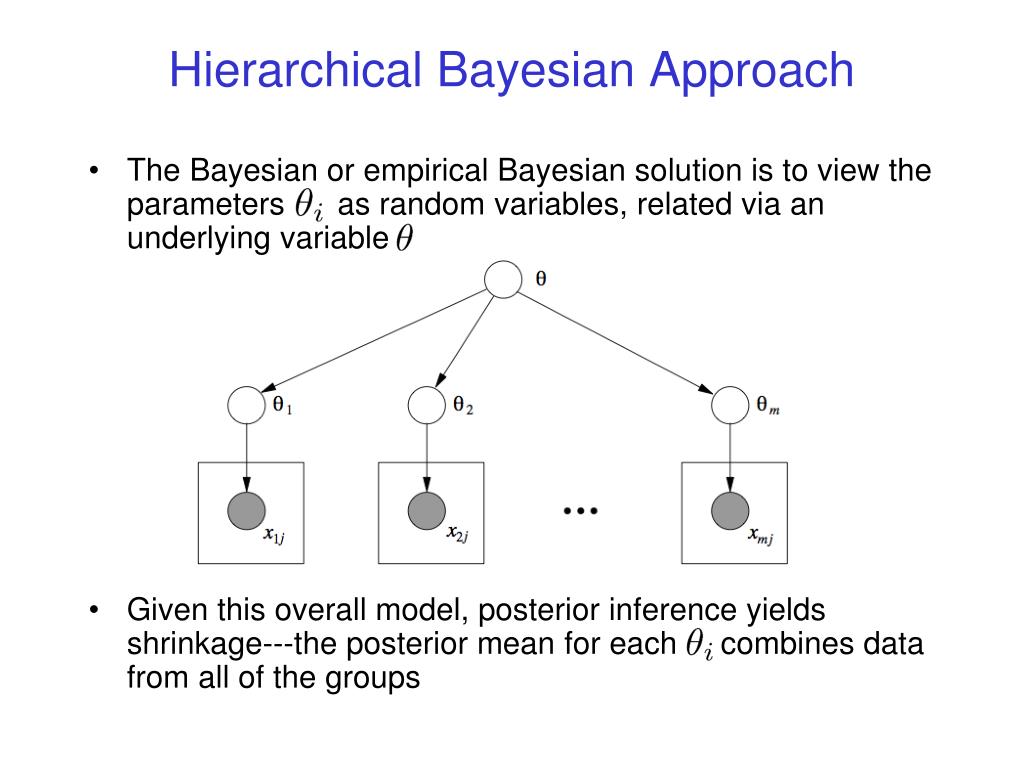 Hierarchical Bayesian Approach

• The Bayesian or empirical Bayesian solution is to view the parameters $\theta_i$ as random variables, related via an underlying variable $\theta$

$\theta$

$\theta_1$ $\theta_2$ $\theta_m$

$x_{1j}$ $x_{2j}$ ... $x_{mj}$

• Given this overall model, posterior inference yields shrinkage---the posterior mean for each $\theta_i$ combines data from all of the groups